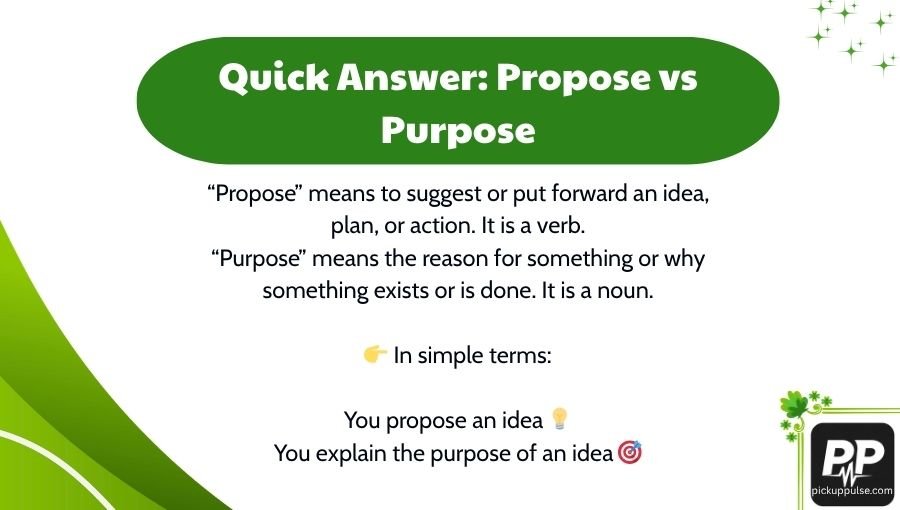 Quick Answer: Propose vs Purpose

“Propose” means to suggest or put forward an idea, plan, or action. It is a verb.
“Purpose” means the reason for something or why something exists or is done. It is a noun.

👉 In simple terms:

You propose an idea 💡
You explain the purpose of an idea 🎯

PP
pickuppulse.com